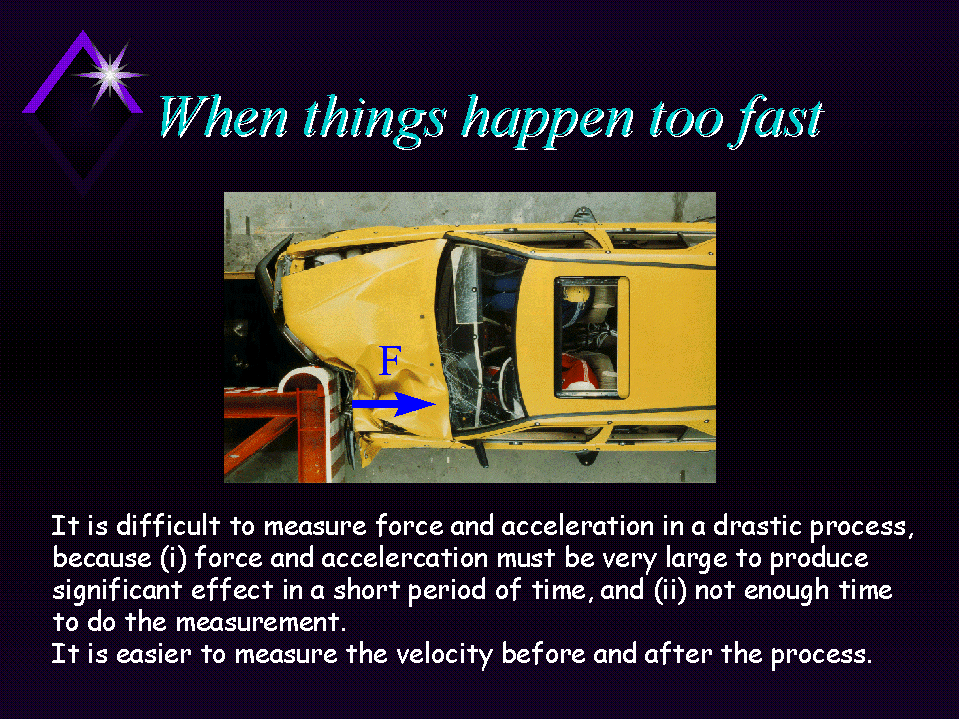 When things happen too fast

F

It is difficult to measure force and acceleration in a drastic process, because (i) force and accelercation must be very large to produce significant effect in a short period of time, and (ii) not enough time to do the measurement.
It is easier to measure the velocity before and after the process.